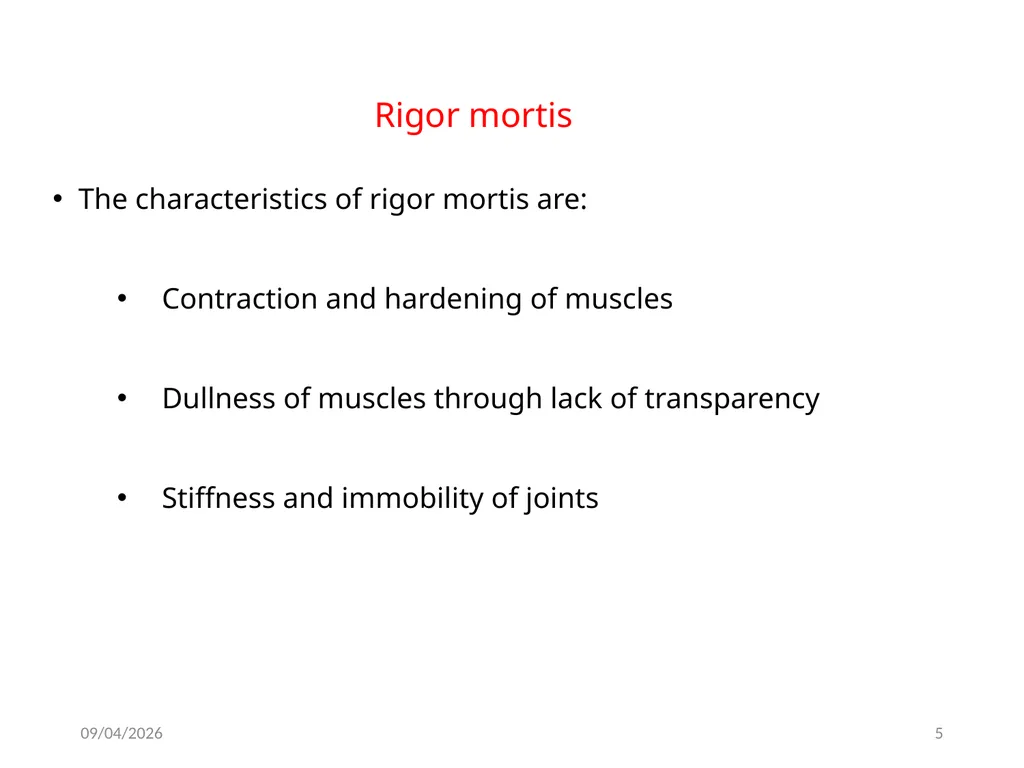 Rigor mortis

• The characteristics of rigor mortis are:

• Contraction and hardening of muscles

• Dullness of muscles through lack of transparency

• Stiffness and immobility of joints

09/04/2026

5